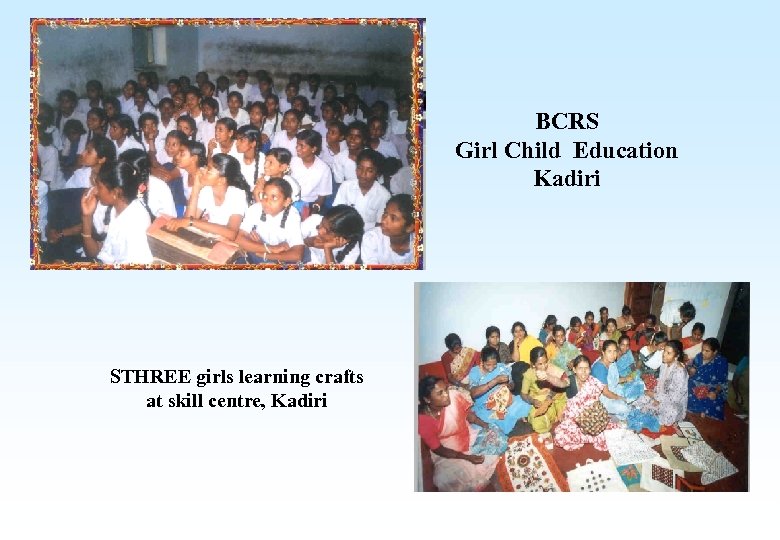 BCRS
Girl Child Education
Kadiri

STHREE girls learning crafts
at skill centre, Kadiri